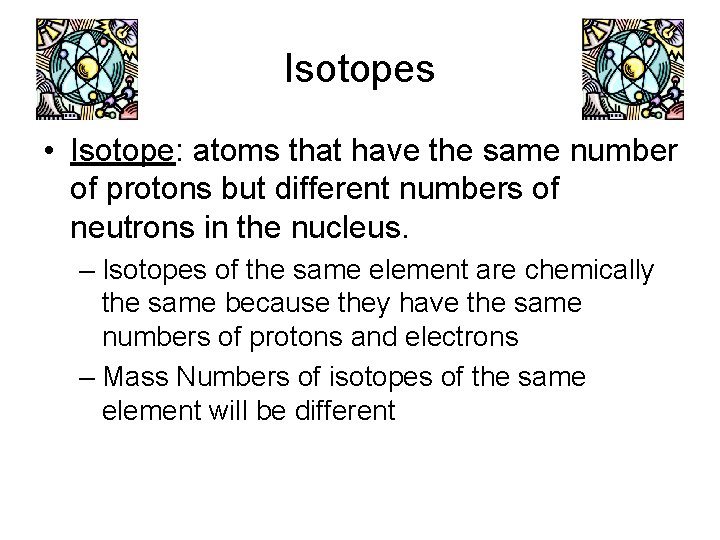 Isotopes

• Isotope: atoms that have the same number of protons but different numbers of neutrons in the nucleus.

– Isotopes of the same element are chemically the same because they have the same numbers of protons and electrons

– Mass Numbers of isotopes of the same element will be different